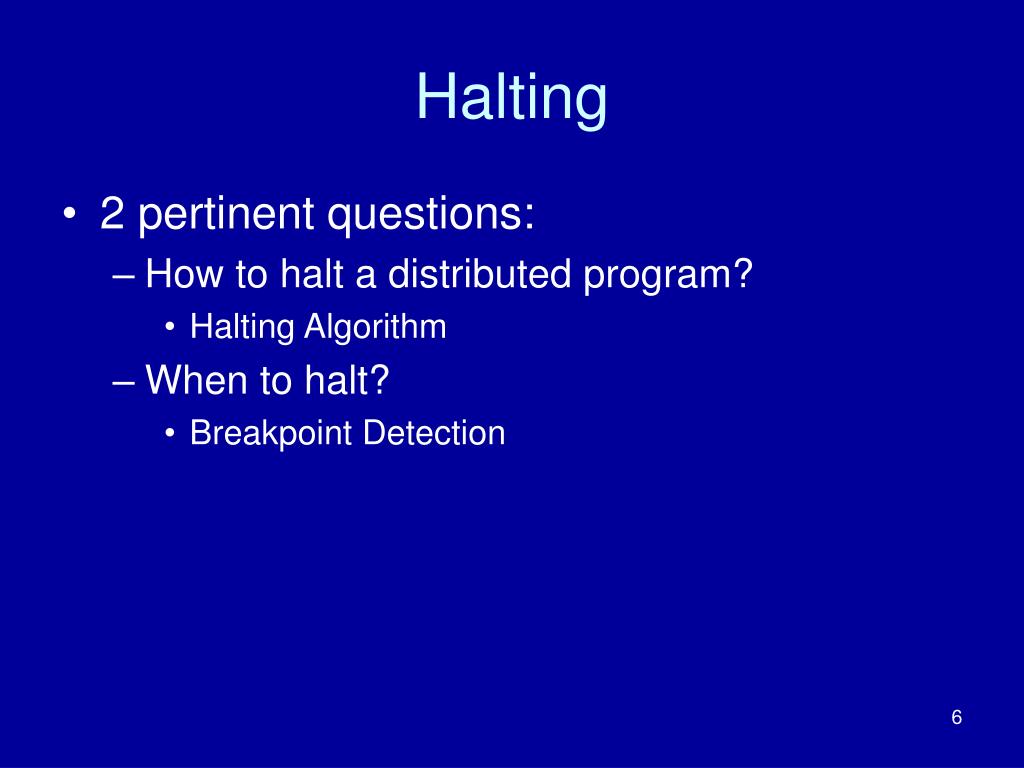 Halting

• 2 pertinent questions:
– How to halt a distributed program?
• Halting Algorithm
– When to halt?
• Breakpoint Detection

6